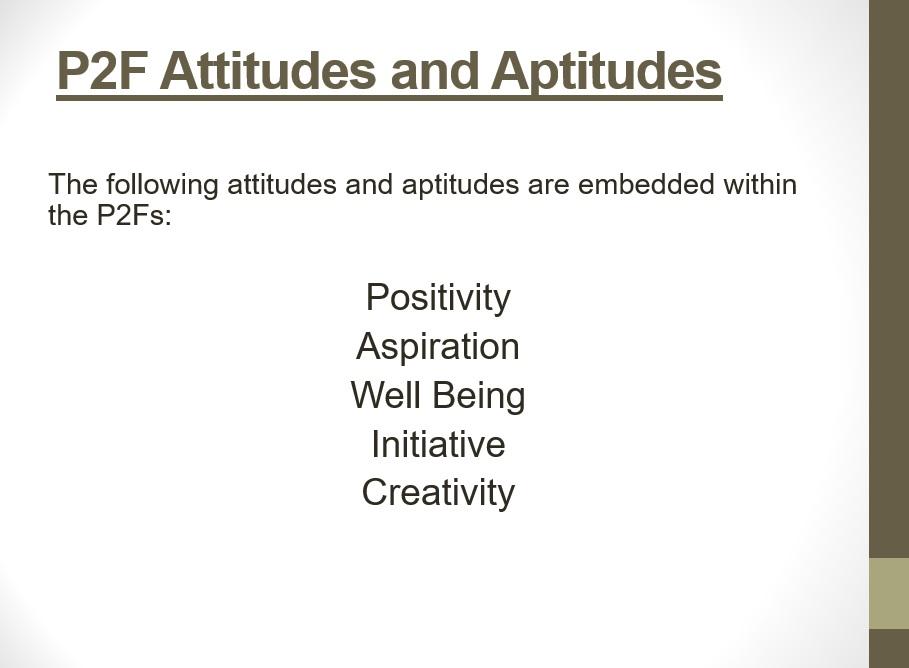 P2F Attitudes and Aptitudes

The following attitudes and aptitudes are embedded within the P2Fs:

Positivity
Aspiration
Well Being
Initiative
Creativity